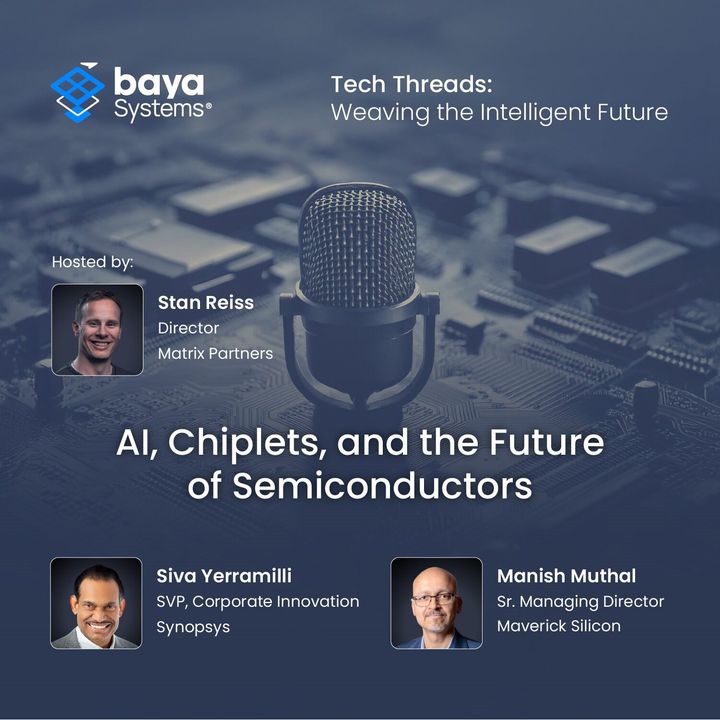 baya Systems®

Tech Threads:
Weaving the Intelligent Future

Hosted by:

Stan Reiss
Director
Matrix Partners

AI, Chiplets, and the Future of Semiconductors

Siva Yerramilli
SVP, Corporate Innovation
Synopsys

Manish Muthal
Sr. Managing Director
Maverick Silicon